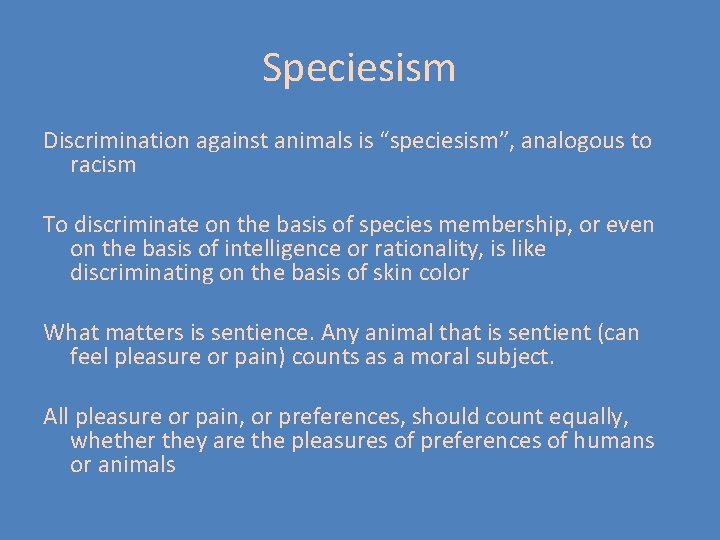 Speciesism

Discrimination against animals is “speciesism”, analogous to racism

To discriminate on the basis of species membership, or even on the basis of intelligence or rationality, is like discriminating on the basis of skin color

What matters is sentience. Any animal that is sentient (can feel pleasure or pain) counts as a moral subject.

All pleasure or pain, or preferences, should count equally, whether they are the pleasures of preferences of humans or animals